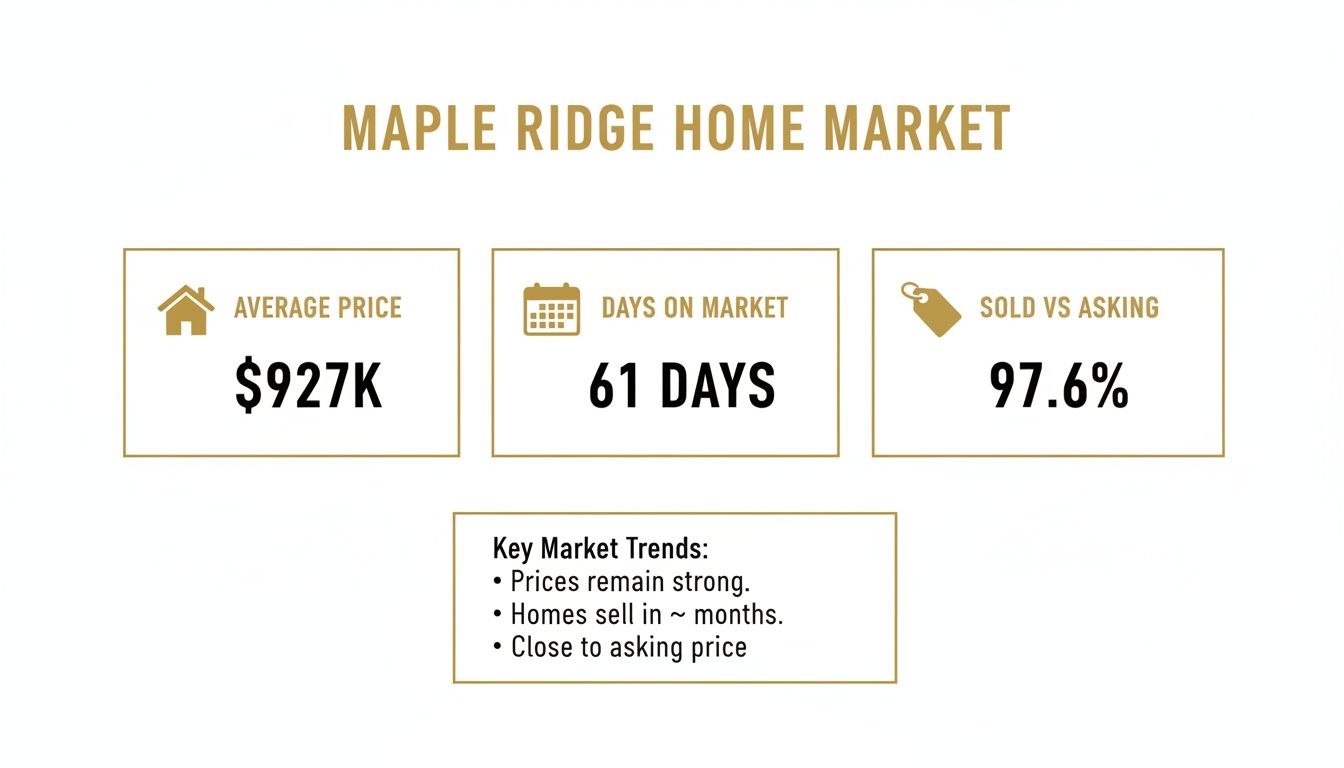 MAPLE RIDGE HOME MARKET

AVERAGE PRICE

$927K

DAYS ON MARKET

61 DAYS

SOLD VS ASKING

97.6%

Key Market Trends:
• Prices remain strong.
• Homes sell in ~ months.
• Close to asking price